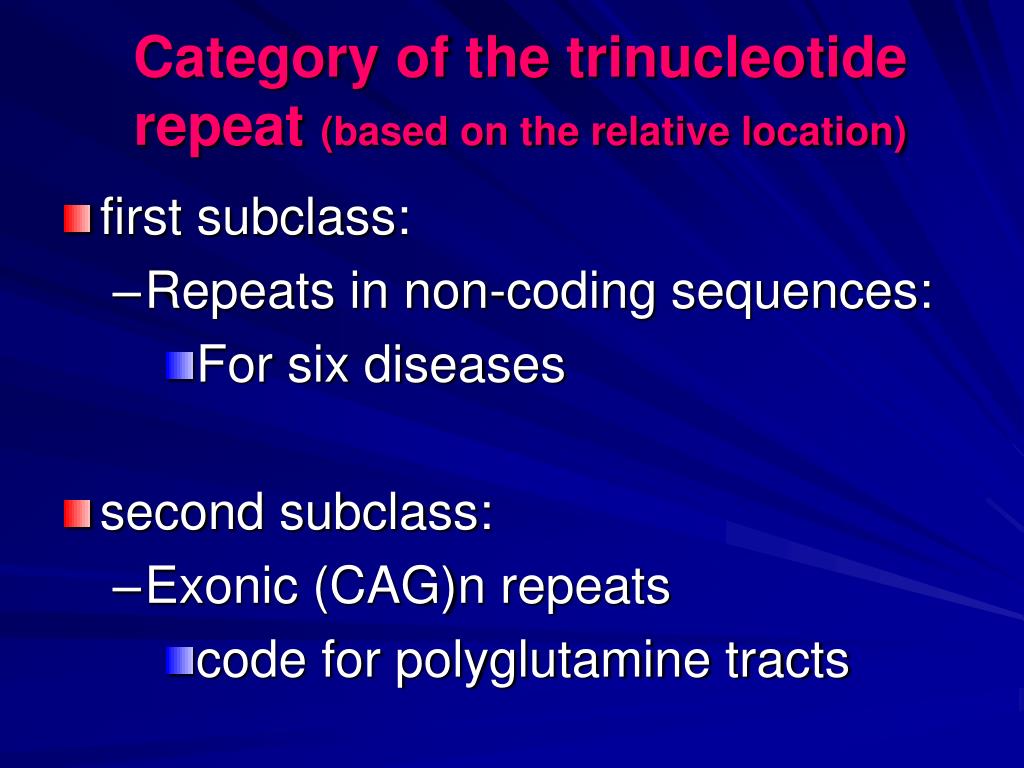 Category of the trinucleotide repeat (based on the relative location)

first subclass:
–Repeats in non-coding sequences:
For six diseases

second subclass:
–Exonic (CAG)n repeats
code for polyglutamine tracts